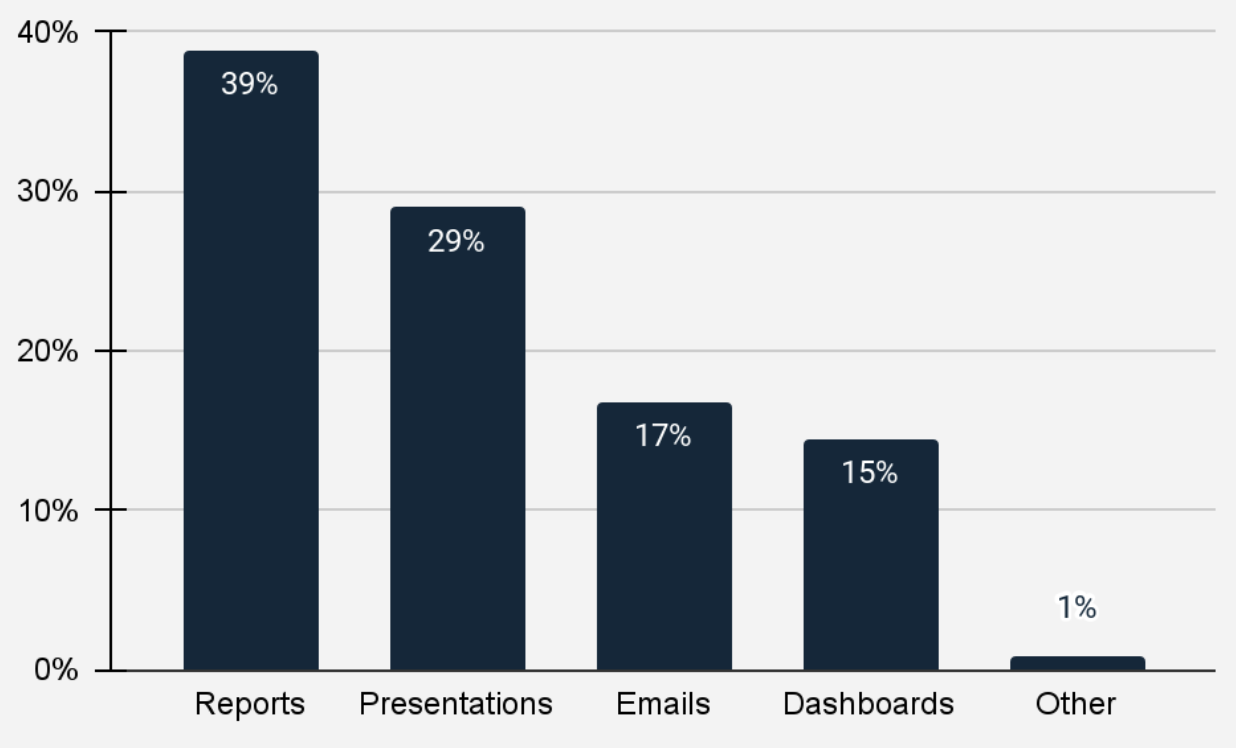 40%
30%
20%
10%
0%

39%
29%
17%
15%
1%

Reports
Presentations
Emails
Dashboards
Other